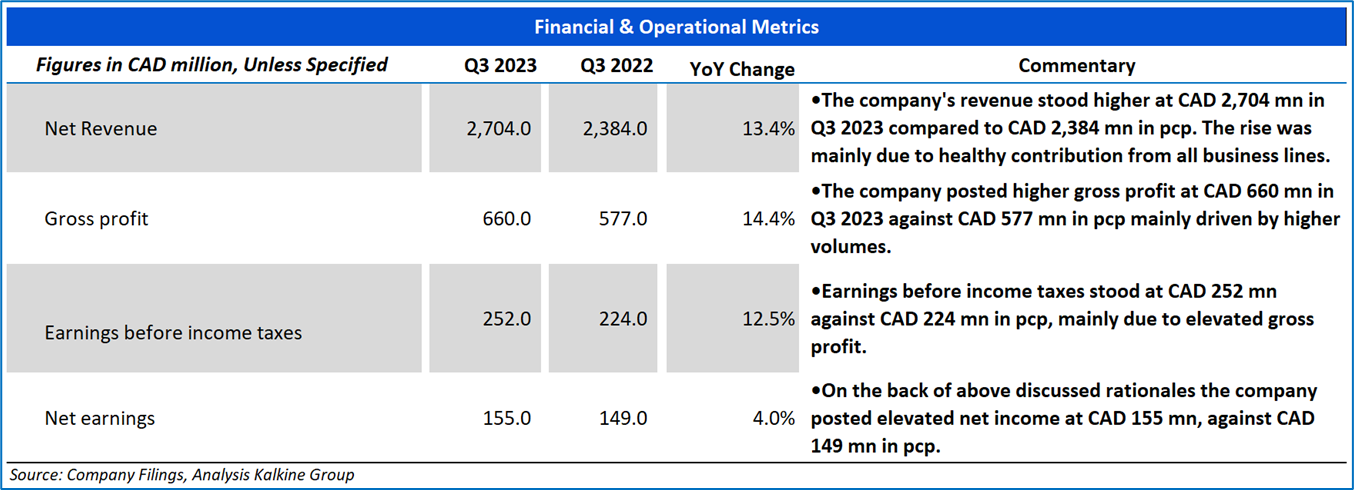 Financial & Operational Metrics

| Figures in CAD million, Unless Specified | Q3 2023 | Q3 2022 | YoY Change | Commentary |
|---|---|---|---|---|
| Net Revenue | 2,704.0 | 2,384.0 | 13.4% | •The company's revenue stood higher at CAD 2,704 mn in Q3 2023 compared to CAD 2,384 mn in pcp. The rise was mainly due to healthy contribution from all business lines. |
| Gross profit | 660.0 | 577.0 | 14.4% | •The company posted higher gross profit at CAD 660 mn in Q3 2023 against CAD 577 mn in pcp mainly driven by higher volumes. |
| Earnings before income taxes | 252.0 | 224.0 | 12.5% | •Earnings before income taxes stood at CAD 252 mn against CAD 224 mn in pcp, mainly due to elevated gross profit. |
| Net earnings | 155.0 | 149.0 | 4.0% | •On the back of above discussed rationales the company posted elevated net income at CAD 155 mn, against CAD 149 mn in pcp. |

Source: Company Filings, Analysis Kalkine Group